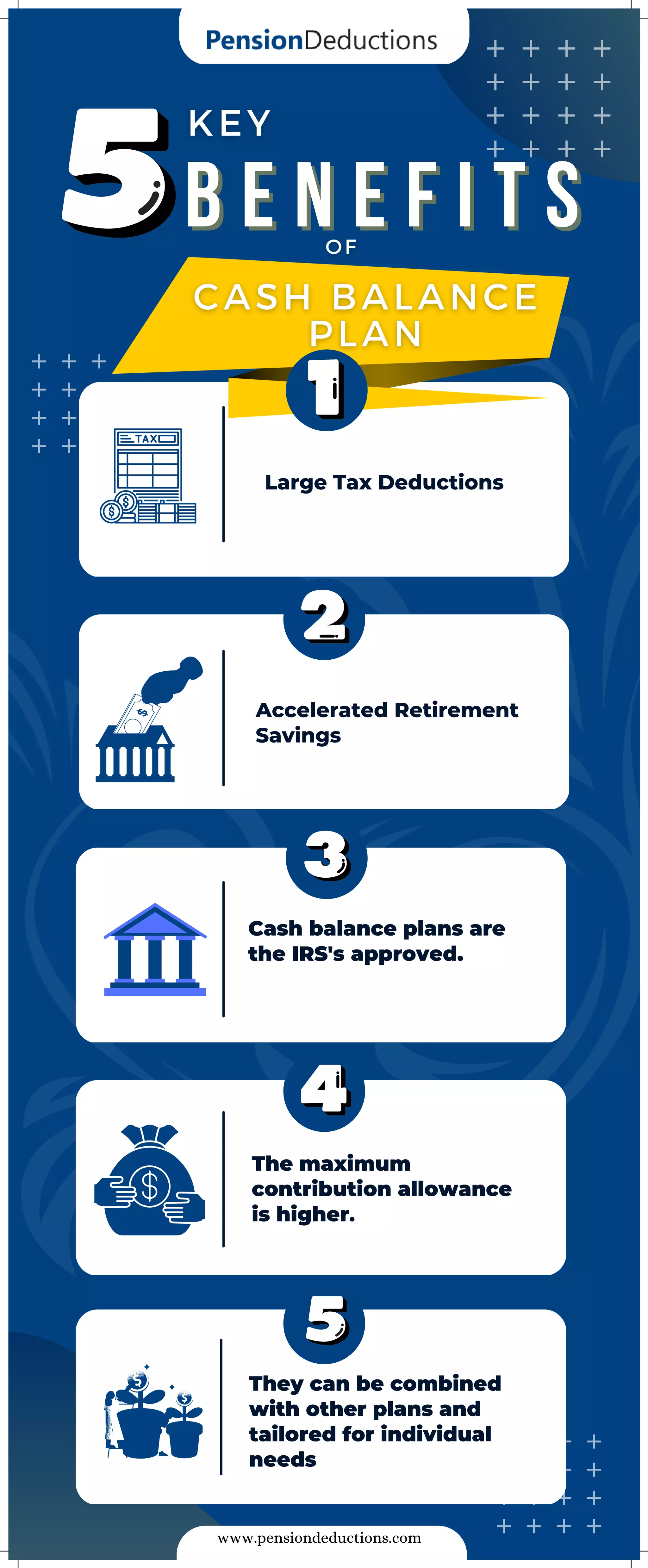 PensionDeductions

5 KEY BENEFITS OF CASH BALANCE PLAN

1

TAX

Large Tax Deductions

2

Accelerated Retirement Savings

3

Cash balance plans are the IRS's approved.

4

The maximum contribution allowance is higher.

5

They can be combined with other plans and tailored for individual needs

www.pensiondeductions.com